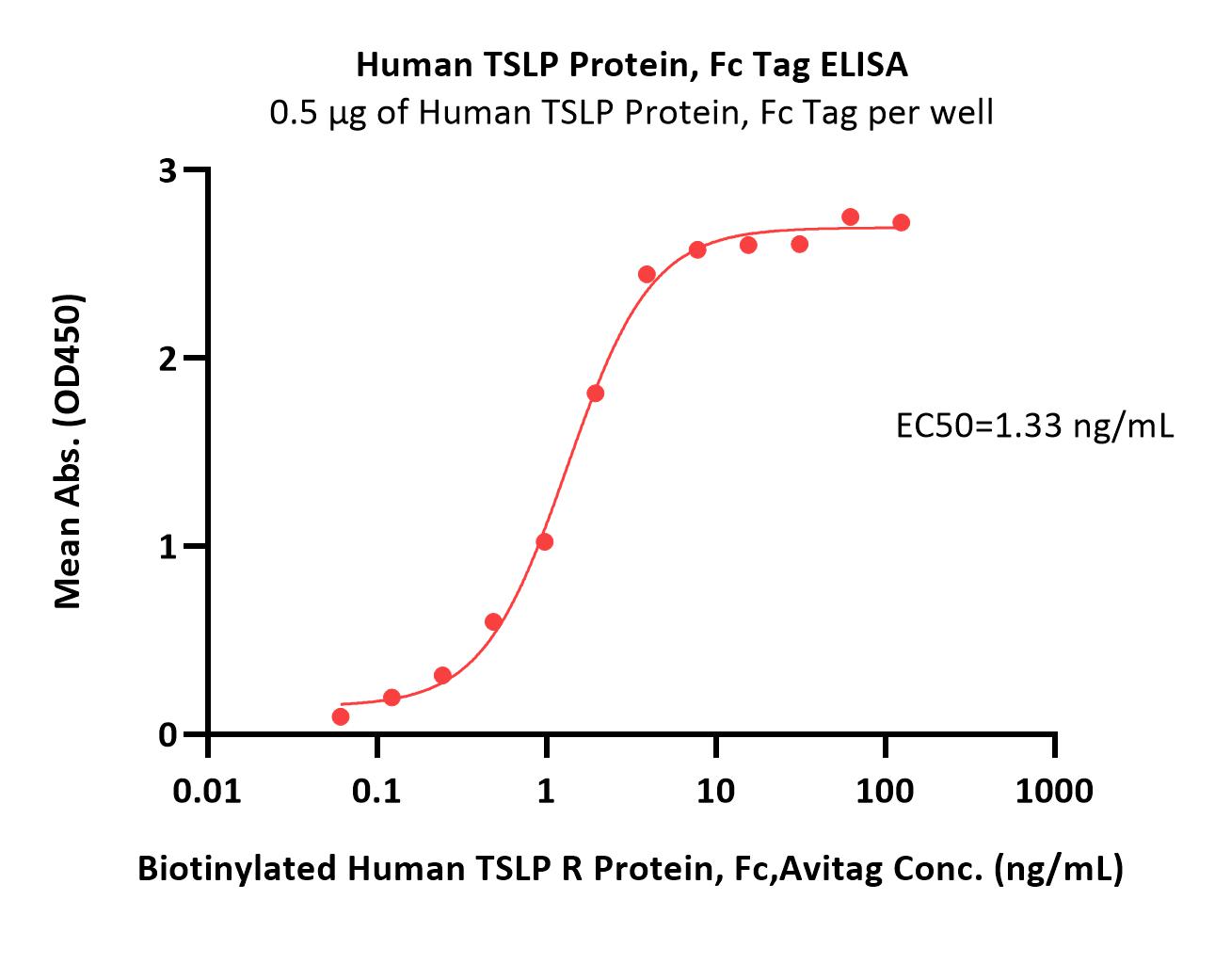 Human TSLP Protein, Fc Tag ELISA
0.5 μg of Human TSLP Protein, Fc Tag per well

Mean Abs. (OD450)

3
2
1
0

EC50=1.33 ng/mL

0.01
0.1
1
10
100
1000

Biotinylated Human TSLP R Protein, Fc,Avitag Conc. (ng/mL)